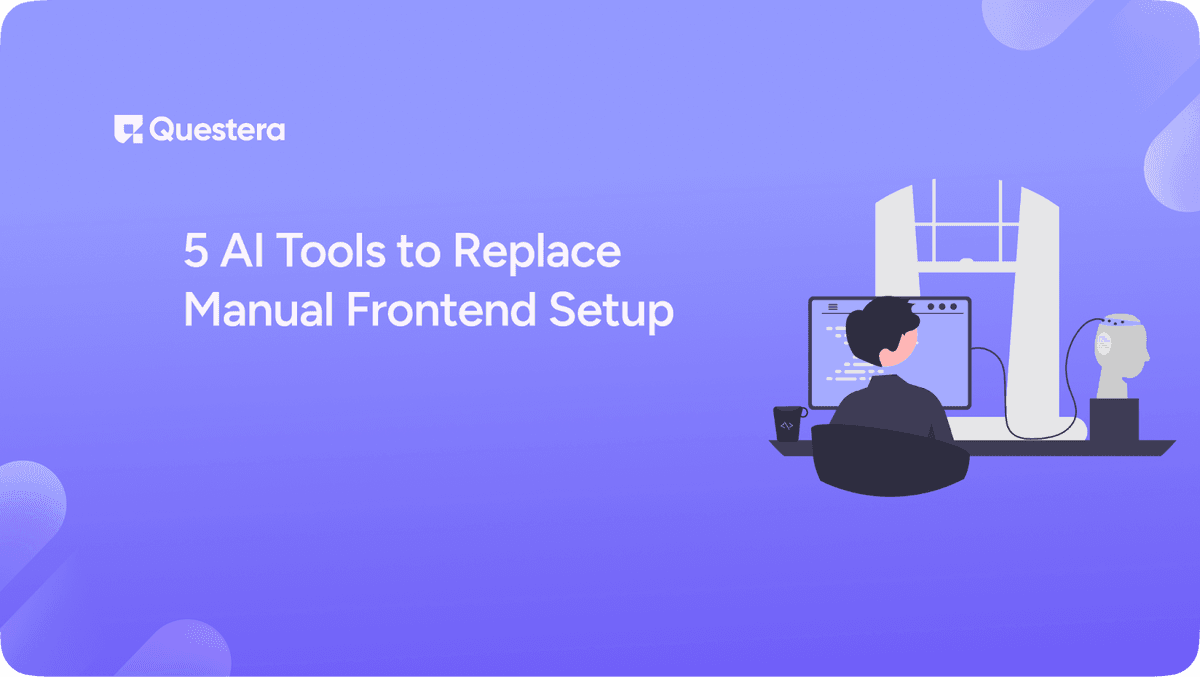 Questera

5 AI Tools to Replace Manual Frontend Setup